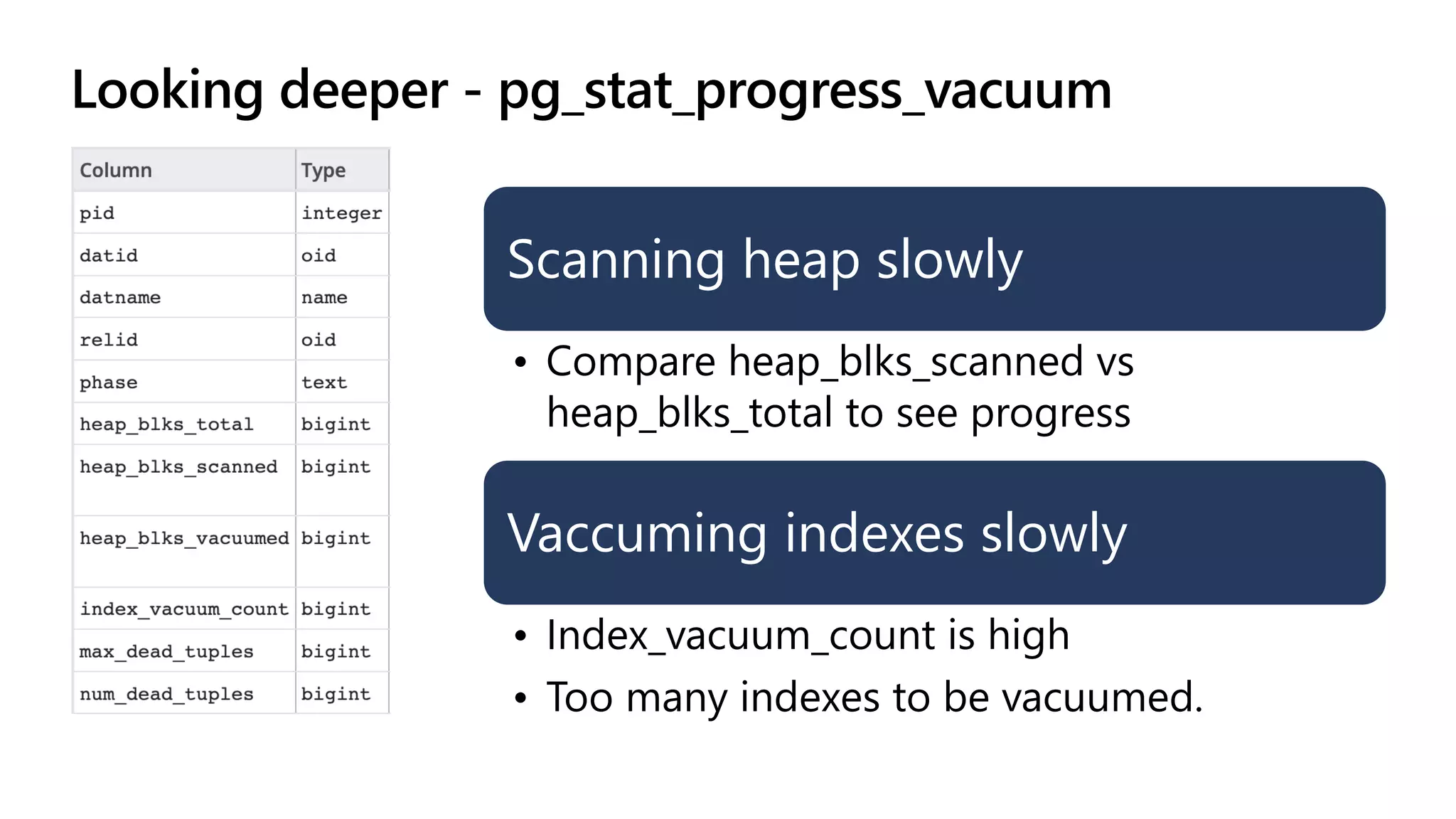 Looking deeper - pg_stat_progress_vacuum

| Column | Type |
|---|---|
| pid | integer |
| datid | oid |
| datname | name |
| relid | oid |
| phase | text |
| heap_blks_total | bigint |
| heap_blks_scanned | bigint |
| heap_blks_vacuumed | bigint |
| index_vacuum_count | bigint |
| max_dead_tuples | bigint |
| num_dead_tuples | bigint |

Scanning heap slowly

• Compare heap_blks_scanned vs heap_blks_total to see progress

Vaccuming indexes slowly

• Index_vacuum_count is high
• Too many indexes to be vacuumed.